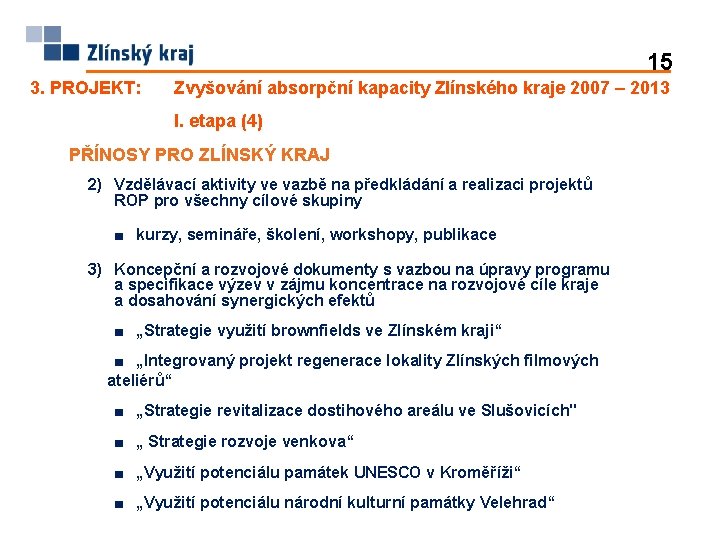 Zlínský kraj

15

3. PROJEKT: Zvyšování absorpční kapacity Zlínského kraje 2007 – 2013

I. etapa (4)

PŘÍNOSY PRO ZLÍNSKÝ KRAJ

2) Vzdělávací aktivity ve vazbě na předkládání a realizaci projektů ROP pro všechny cílové skupiny

■ kurzy, semináře, školení, workshopy, publikace

3) Koncepční a rozvojové dokumenty s vazbou na úpravy programu a specifikace výzev v zájmu koncentrace na rozvojové cíle kraje a dosahování synergických efektů

■ „Strategie využití brownfields ve Zlínském kraji“

■ „Integrovaný projekt regenerace lokality Zlínských filmových ateliérů“

■ „Strategie revitalizace dostihového areálu ve Slušovicích"

■ „ Strategie rozvoje venkova“

■ „Využití potenciálu památek UNESCO v Kroměříži“

■ „Využití potenciálu národní kulturní památky Velehrad“